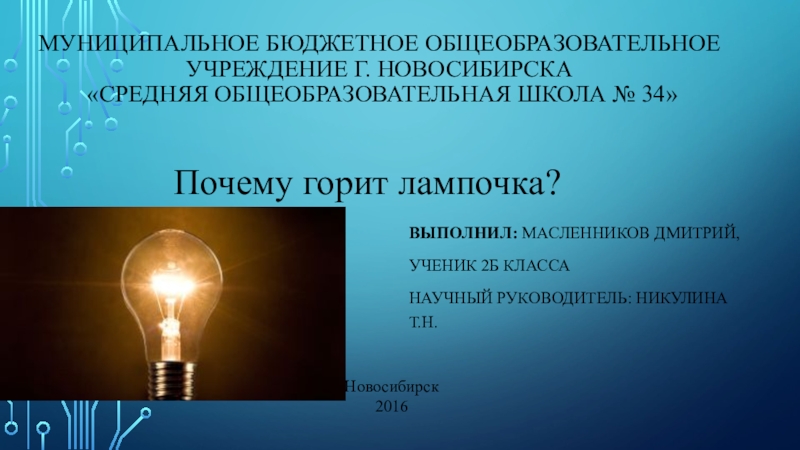 МУНИЦИПАЛЬНОЕ БЮДЖЕТНОЕ ОБЩЕОБРАЗОВАТЕЛЬНОЕ УЧРЕЖДЕНИЕ Г. НОВОСИБИРСКА «СРЕДНЯЯ ОБЩЕОБРАЗОВАТЕЛЬНАЯ ШКОЛА № 34»

Почему горит лампочка?

ВЫПОЛНИЛ: МАСЛЕННИКОВ ДМИТРИЙ,

УЧЕНИК 2Б КЛАССА

НАУЧНЫЙ РУКОВОДИТЕЛЬ: НИКУЛИНА Т.Н.

Новосибирск
2016